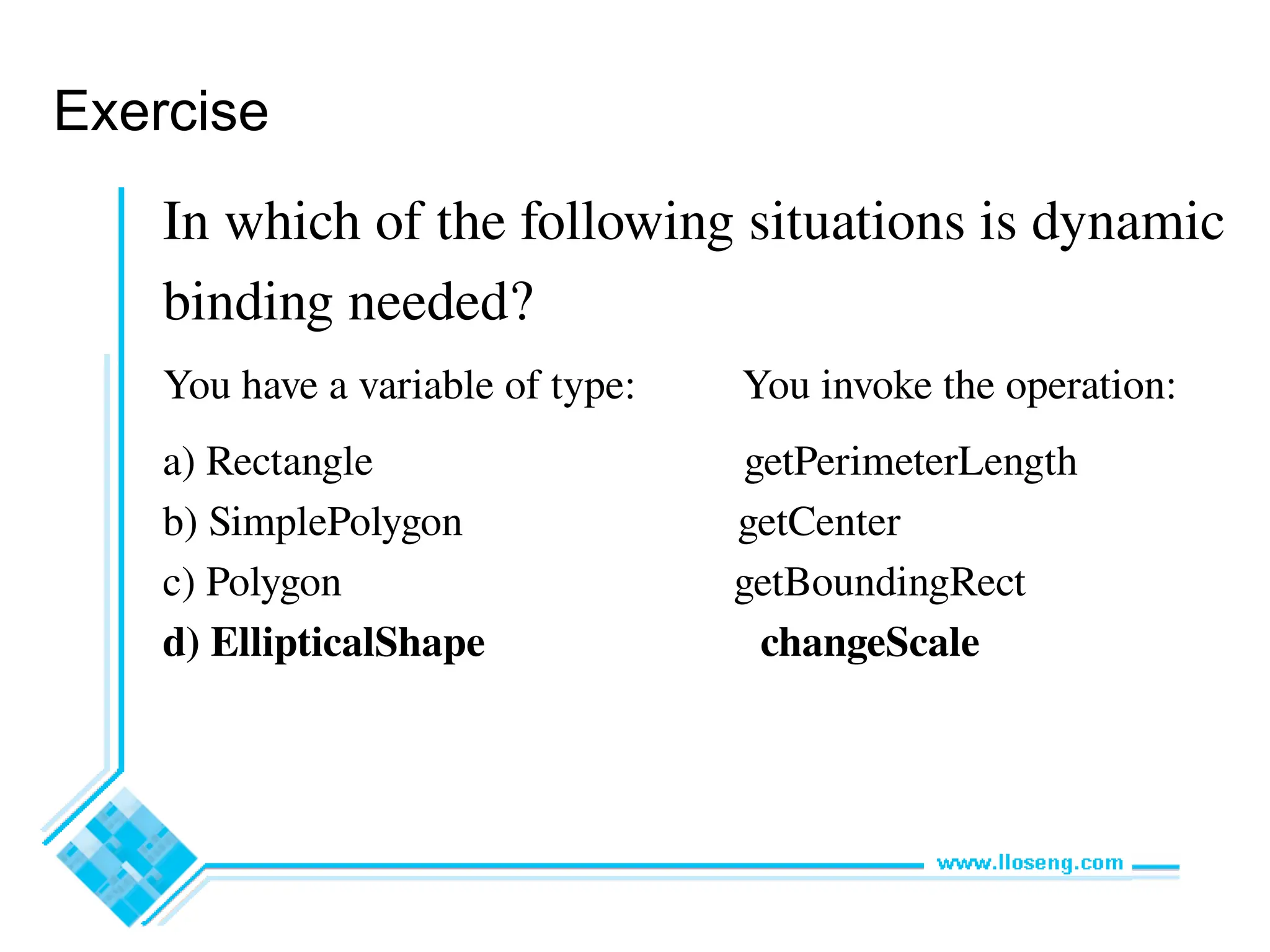 Exercise

In which of the following situations is dynamic binding needed?

| You have a variable of type: | You invoke the operation: |
|---|---|
| a) Rectangle | getPerimeterLength |
| b) SimplePolygon | getCenter |
| c) Polygon | getBoundingRect |
| **d) EllipticalShape** | **changeScale** |

www.lloseng.com